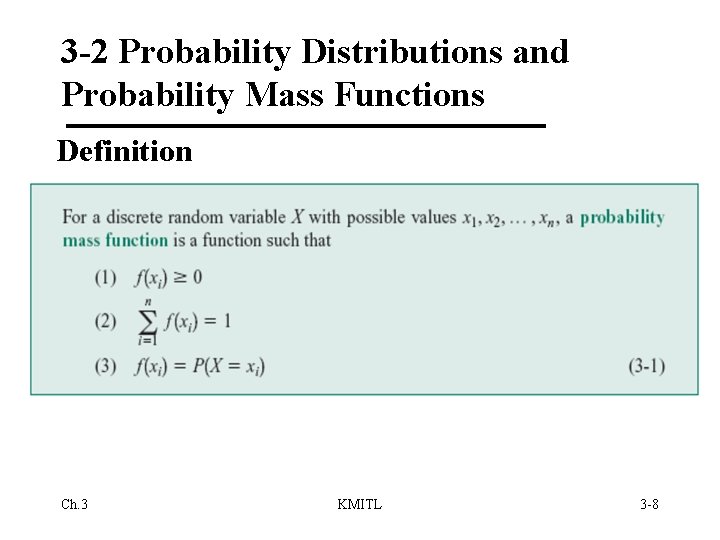 3-2 Probability Distributions and Probability Mass Functions

Definition

For a discrete random variable $X$ with possible values $x_1, x_2, \ldots, x_n$, a probability mass function is a function such that

(1) $f(x_i) \geq 0$

(2) $\sum_{i=1}^{n} f(x_i) = 1$

(3) $f(x_i) = P(X = x_i)$ (3-1)

Ch.3 KMITL 3-8